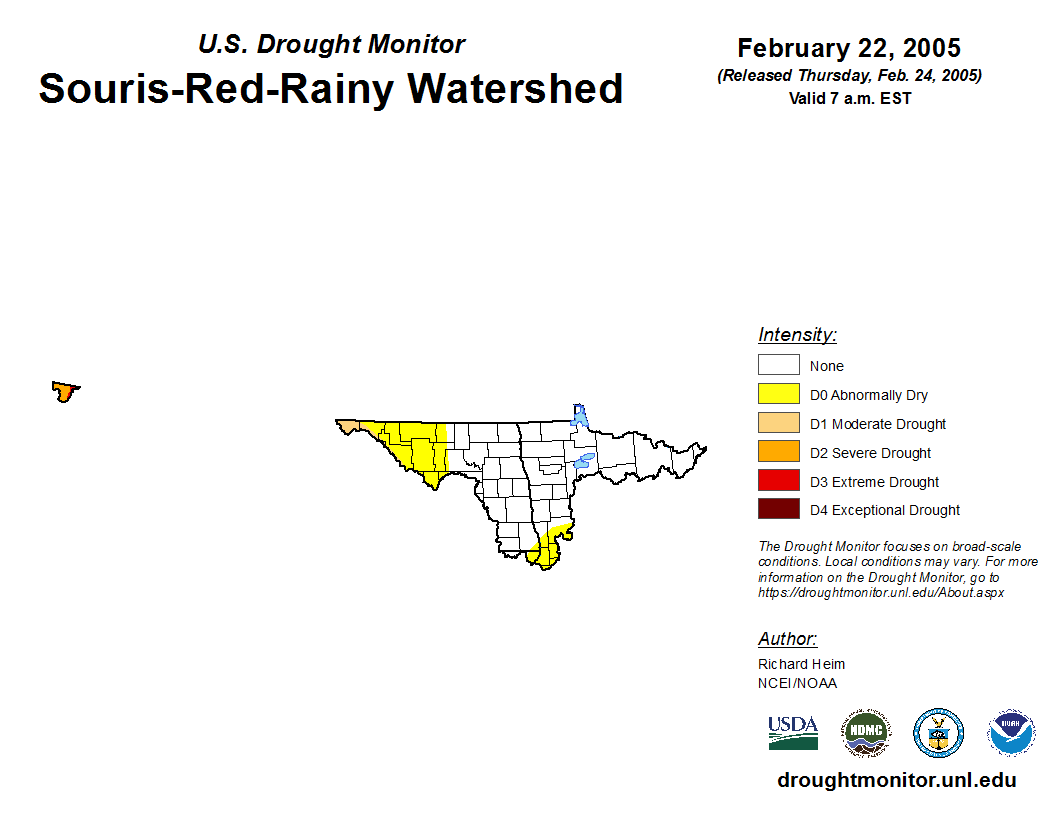 U.S. Drought Monitor
Souris-Red-Rainy Watershed

February 22, 2005
(Released Thursday, Feb. 24, 2005)
Valid 7 a.m. EST

Intensity:
None
D0 Abnormally Dry
D1 Moderate Drought
D2 Severe Drought
D3 Extreme Drought
D4 Exceptional Drought

The Drought Monitor focuses on broad-scale conditions. Local conditions may vary. For more information on the Drought Monitor, go to https://droughtmonitor.unl.edu/About.aspx

Author:
Richard Heim
NCEI/NOAA

USDA
NDMC
NOAA

droughtmonitor.unl.edu